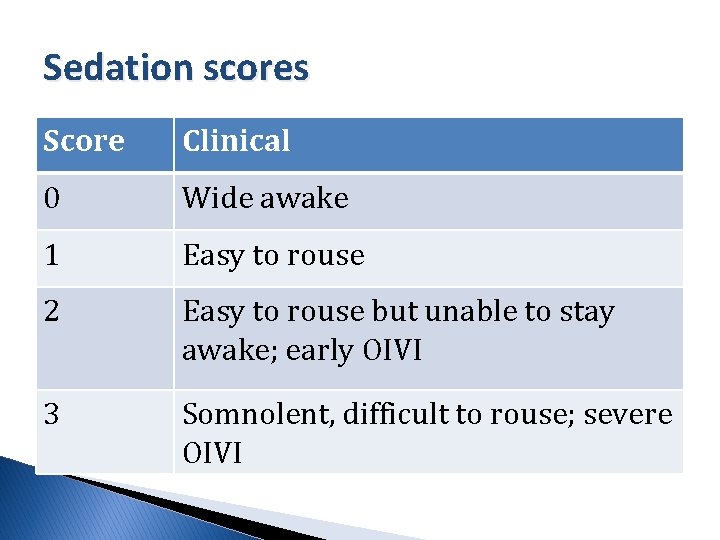 Sedation scores

| Score | Clinical |
|---|---|
| 0 | Wide awake |
| 1 | Easy to rouse |
| 2 | Easy to rouse but unable to stay awake; early OIVI |
| 3 | Somnolent, difficult to rouse; severe OIVI |